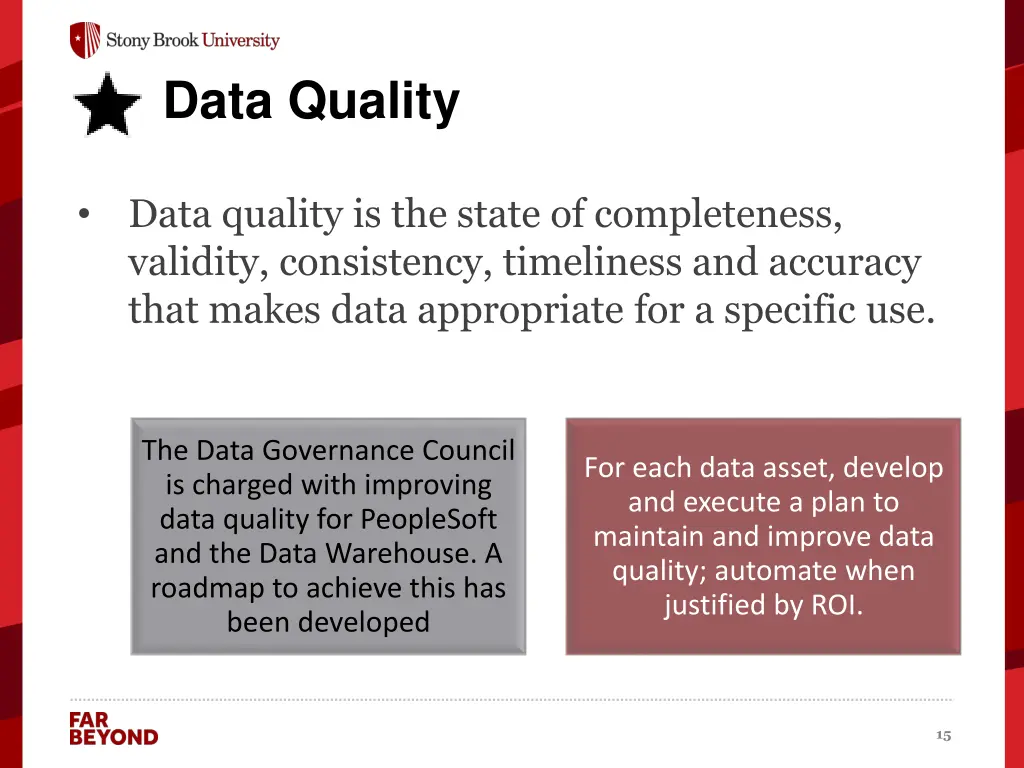 Stony Brook University

Data Quality

• Data quality is the state of completeness, validity, consistency, timeliness and accuracy that makes data appropriate for a specific use.

The Data Governance Council is charged with improving data quality for PeopleSoft and the Data Warehouse. A roadmap to achieve this has been developed

For each data asset, develop and execute a plan to maintain and improve data quality; automate when justified by ROI.

FAR BEYOND

15